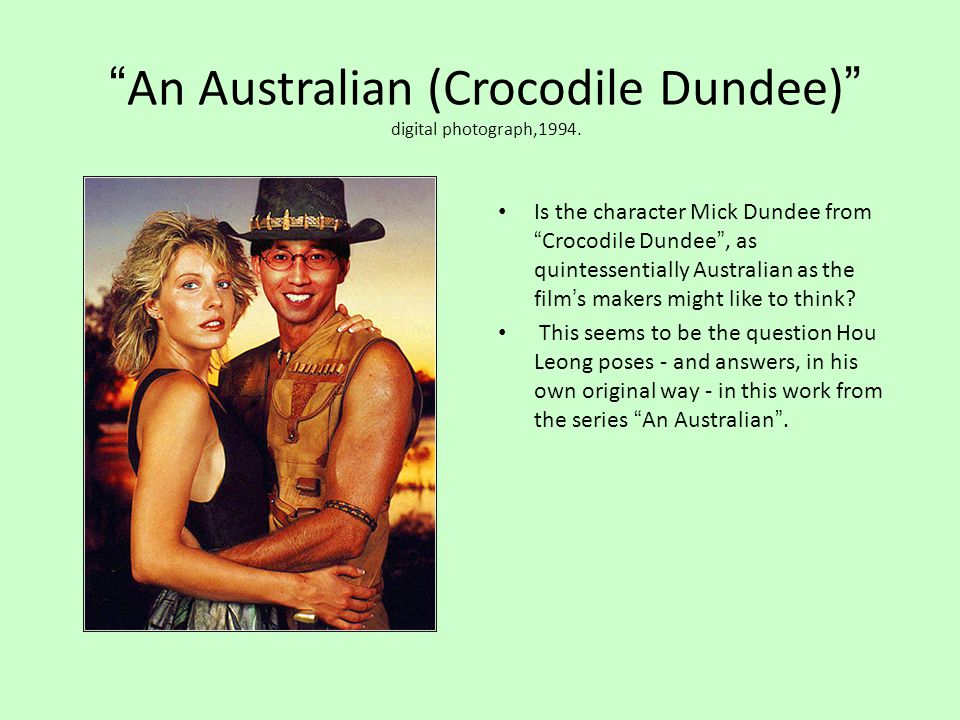 “An Australian (Crocodile Dundee)”
digital photograph,1994.

• Is the character Mick Dundee from “Crocodile Dundee”, as quintessentially Australian as the film’s makers might like to think?

• This seems to be the question Hou Leong poses - and answers, in his own original way - in this work from the series “An Australian”.